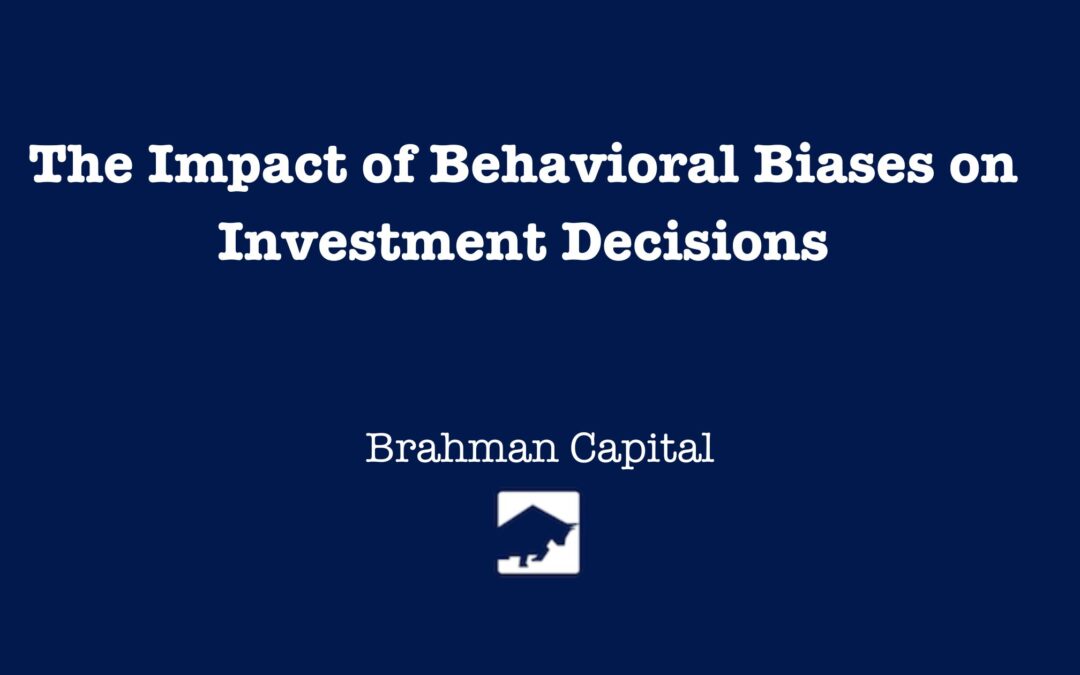 The Impact of Behavioral Biases on Investment Decisions

Brahman Capital